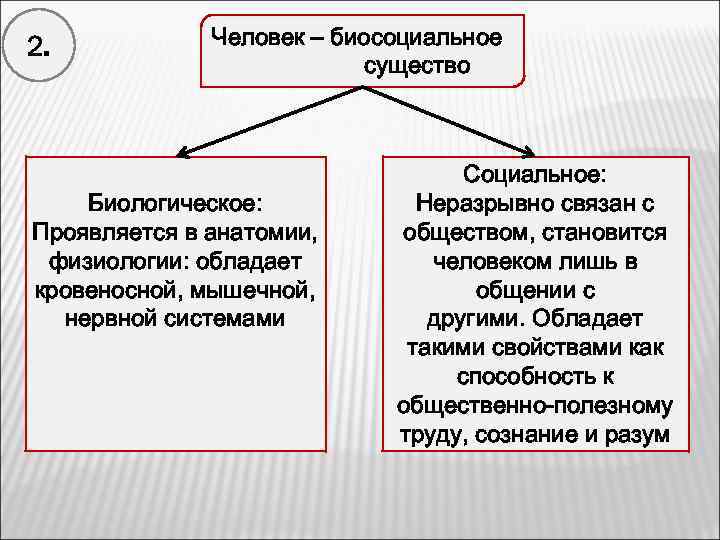 2.

Человек – биосоциальное существо

Биологическое: Проявляется в анатомии, физиологии: обладает кровеносной, мышечной, нервной системами

Социальное: Неразрывно связан с обществом, становится человеком лишь в общении с другими. Обладает такими свойствами как способность к общественно-полезному труду, сознание и разум